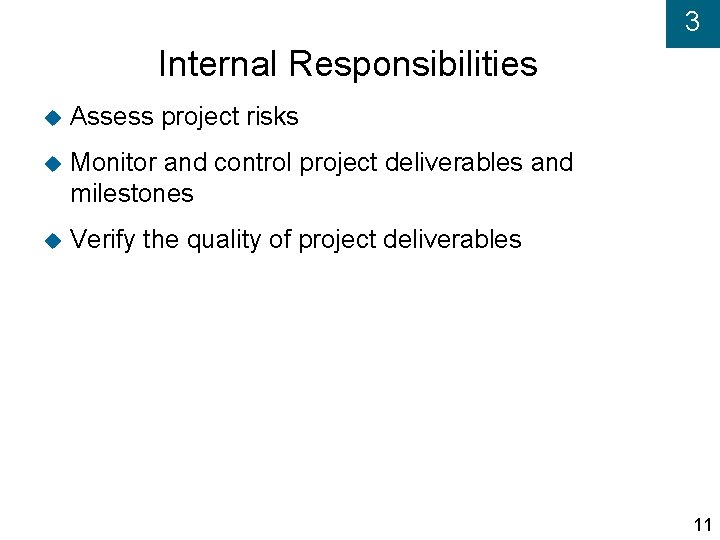 3

Internal Responsibilities

Assess project risks

Monitor and control project deliverables and milestones

Verify the quality of project deliverables

11